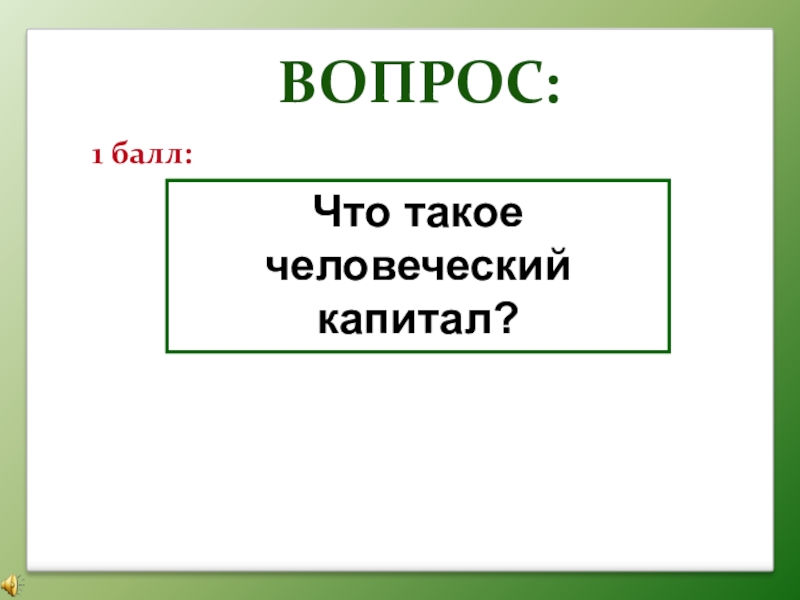 ВОПРОС:

1 балл:

Что такое человеческий капитал?